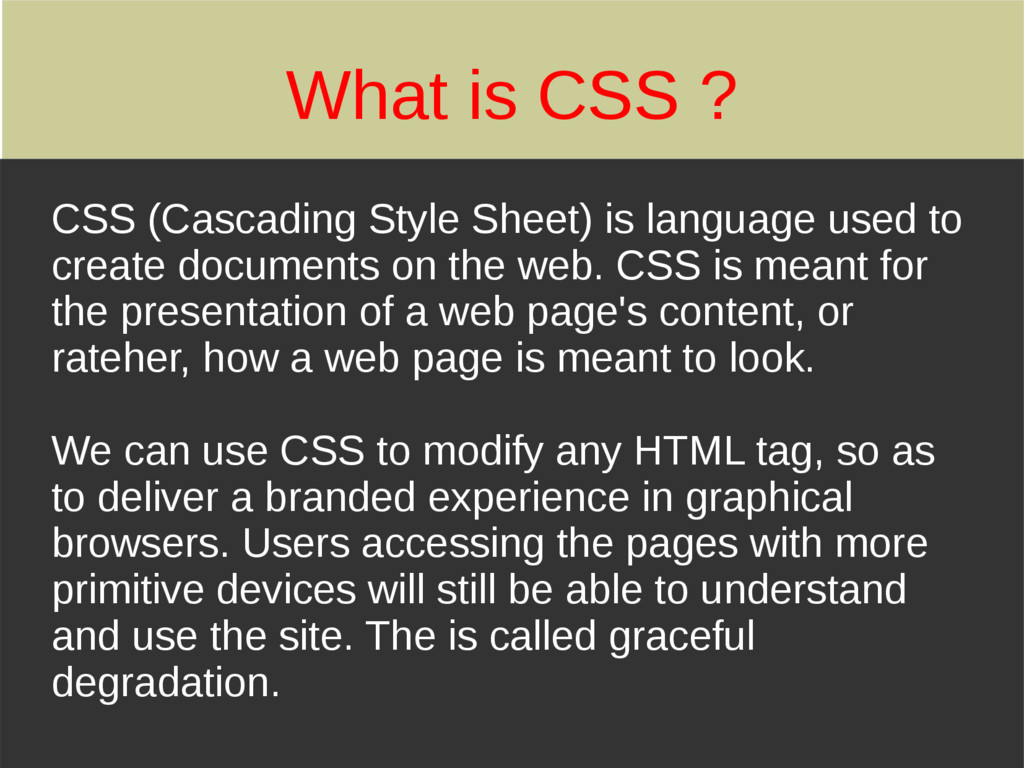 What is CSS ?

CSS (Cascading Style Sheet) is language used to create documents on the web. CSS is meant for the presentation of a web page's content, or rateher, how a web page is meant to look.

We can use CSS to modify any HTML tag, so as to deliver a branded experience in graphical browsers. Users accessing the pages with more primitive devices will still be able to understand and use the site. The is called graceful degradation.